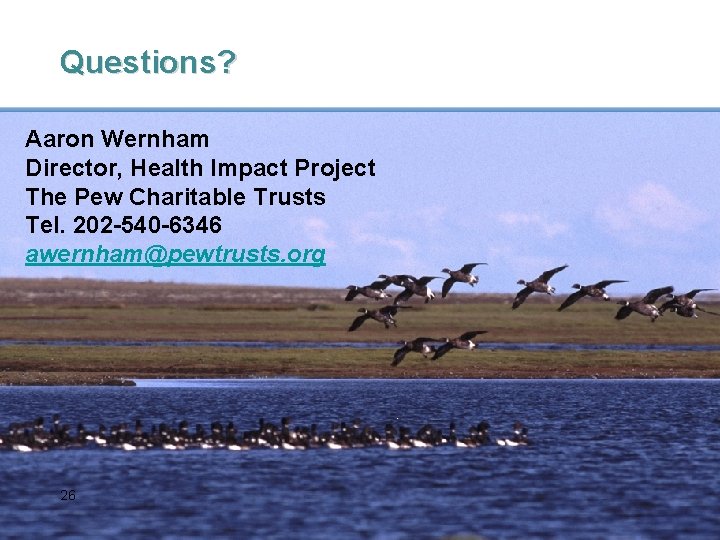 Questions?

Aaron Wernham
Director, Health Impact Project
The Pew Charitable Trusts
Tel. 202-540-6346
awernham@pewtrusts.org

26